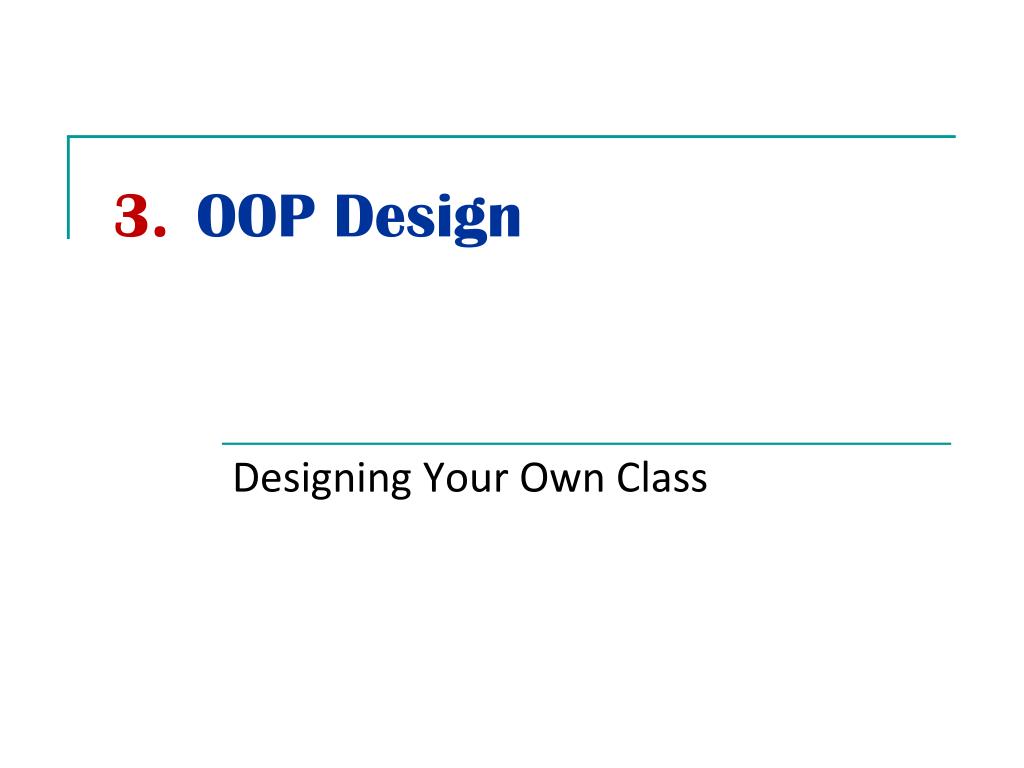 3. OOP Design

Designing Your Own Class